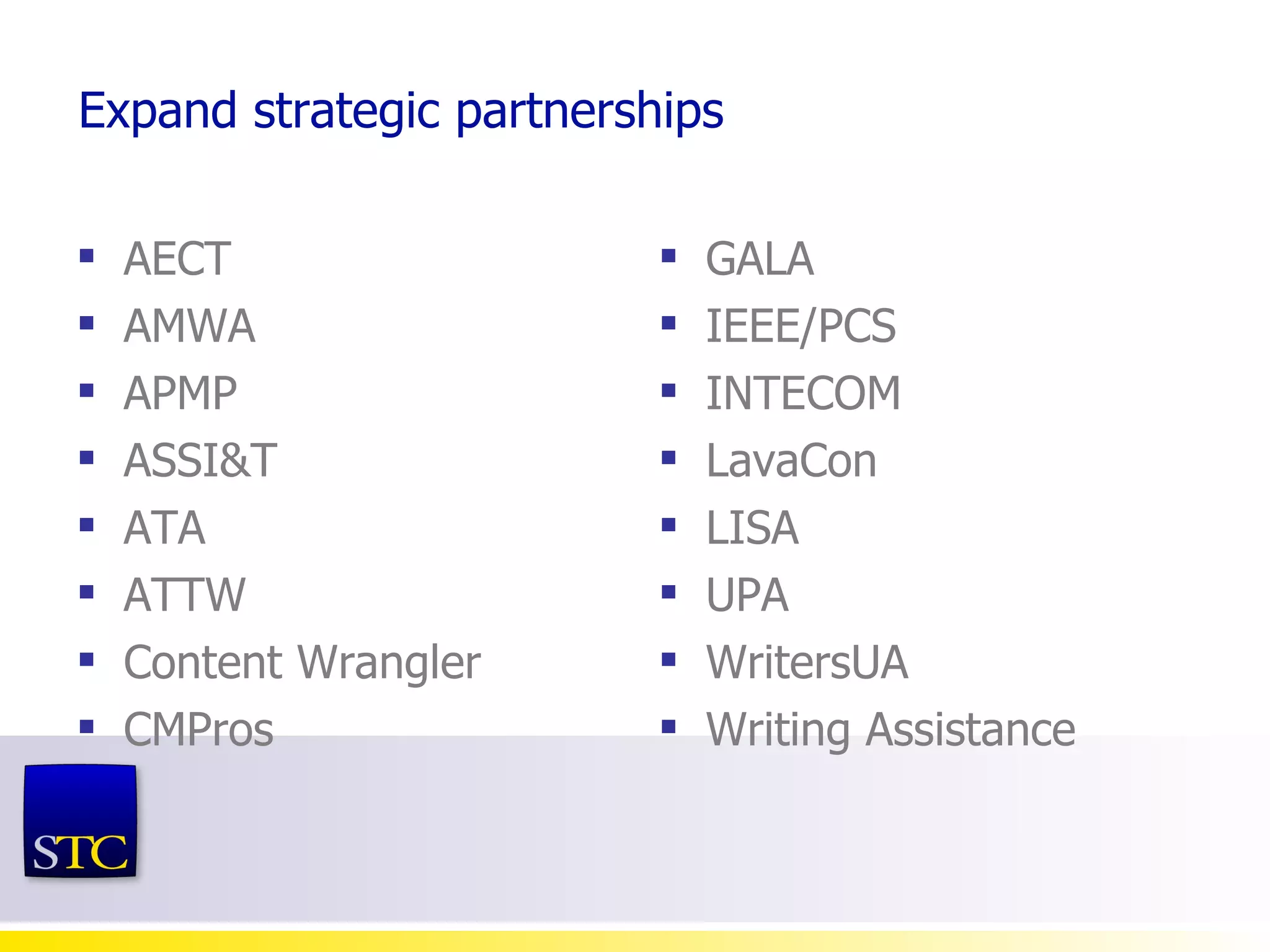 Expand strategic partnerships

- AECT
- AMWA
- APMP
- ASSI&T
- ATA
- ATTW
- Content Wrangler
- CMPros

- GALA
- IEEE/PCS
- INTECOM
- LavaCon
- LISA
- UPA
- WritersUA
- Writing Assistance

STC